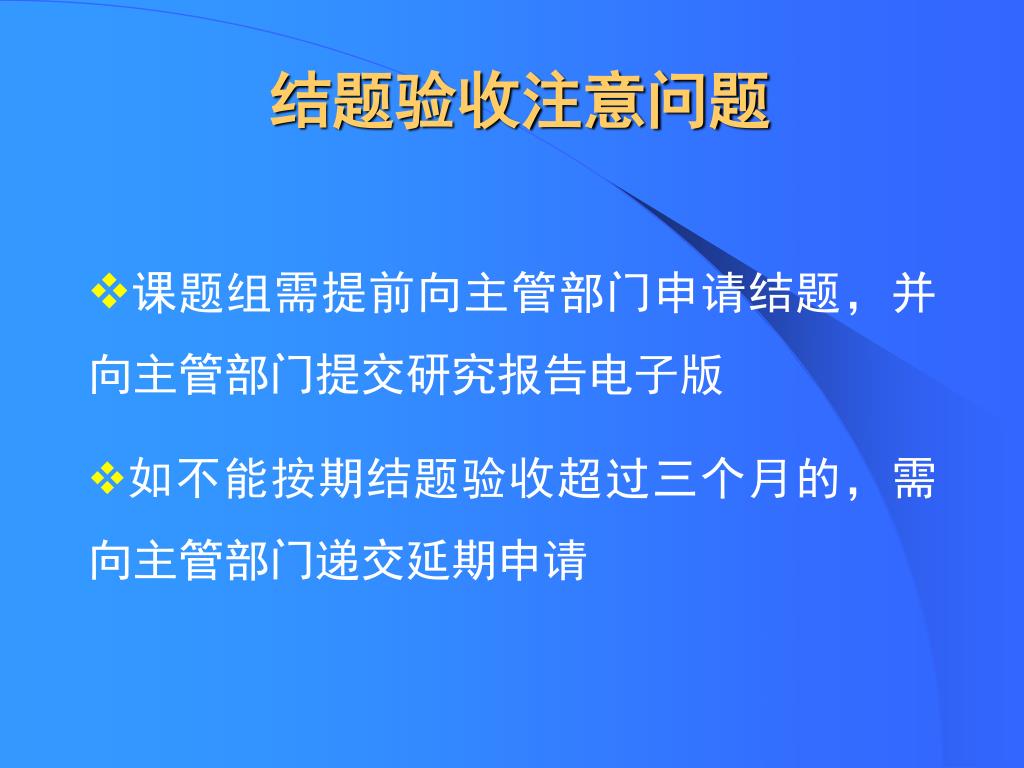 结题验收注意问题

❖课题组需提前向主管部门申请结题，并向主管部门提交研究报告电子版

❖如不能按期结题验收超过三个月的，需向主管部门递交延期申请